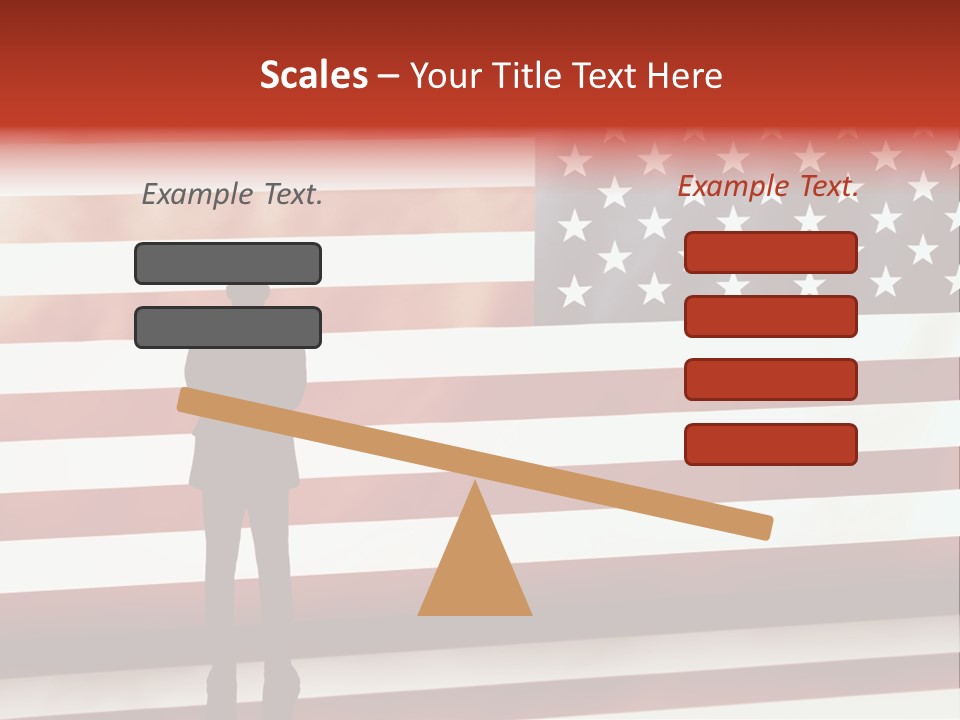 Scales – Your Title Text Here

Example Text.

Example Text.